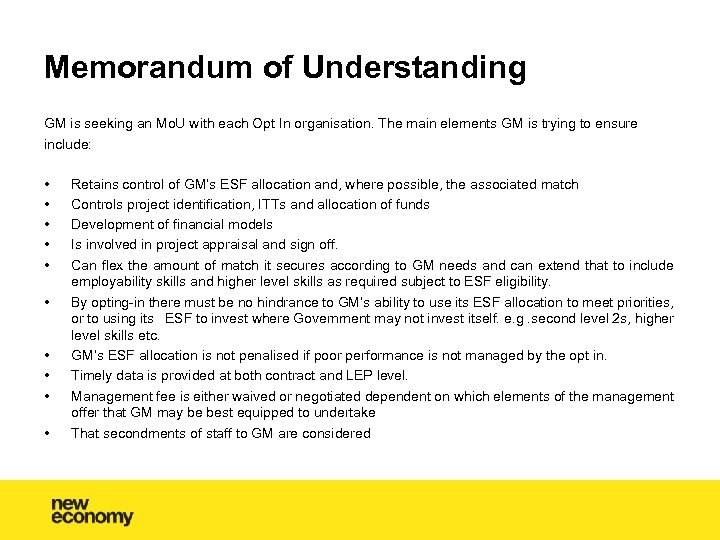 Memorandum of Understanding

GM is seeking an MoU with each Opt In organisation. The main elements GM is trying to ensure include:

• Retains control of GM's ESF allocation and, where possible, the associated match
• Controls project identification, ITTs and allocation of funds
• Development of financial models
• Is involved in project appraisal and sign off.
• Can flex the amount of match it secures according to GM needs and can extend that to include employability skills and higher level skills as required subject to ESF eligibility.
• By opting-in there must be no hindrance to GM's ability to use its ESF allocation to meet priorities, or to using its ESF to invest where Government may not invest itself. e.g .second level 2s, higher level skills etc.
• GM's ESF allocation is not penalised if poor performance is not managed by the opt in.
• Timely data is provided at both contract and LEP level.
• Management fee is either waived or negotiated dependent on which elements of the management offer that GM may be best equipped to undertake
• That secondments of staff to GM are considered

new economy